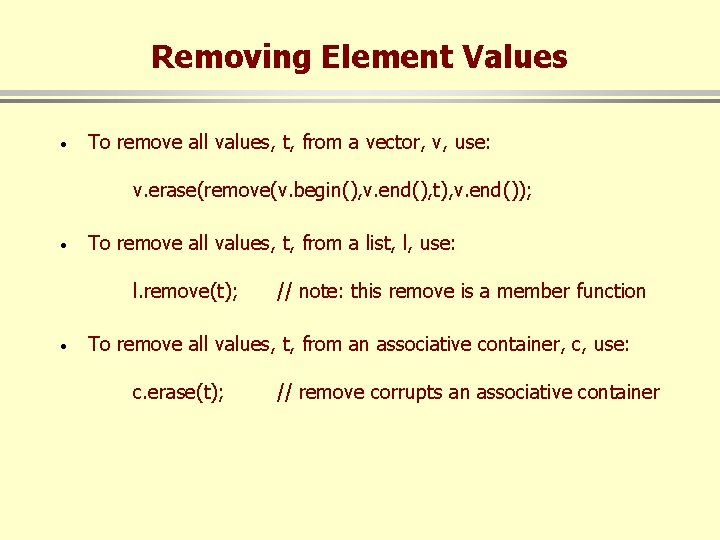 Removing Element Values

• To remove all values, t, from a vector, v, use:

v.erase(remove(v.begin(),v.end(),t),v.end());

• To remove all values, t, from a list, l, use:

l.remove(t); // note: this remove is a member function

• To remove all values, t, from an associative container, c, use:

c.erase(t); // remove corrupts an associative container